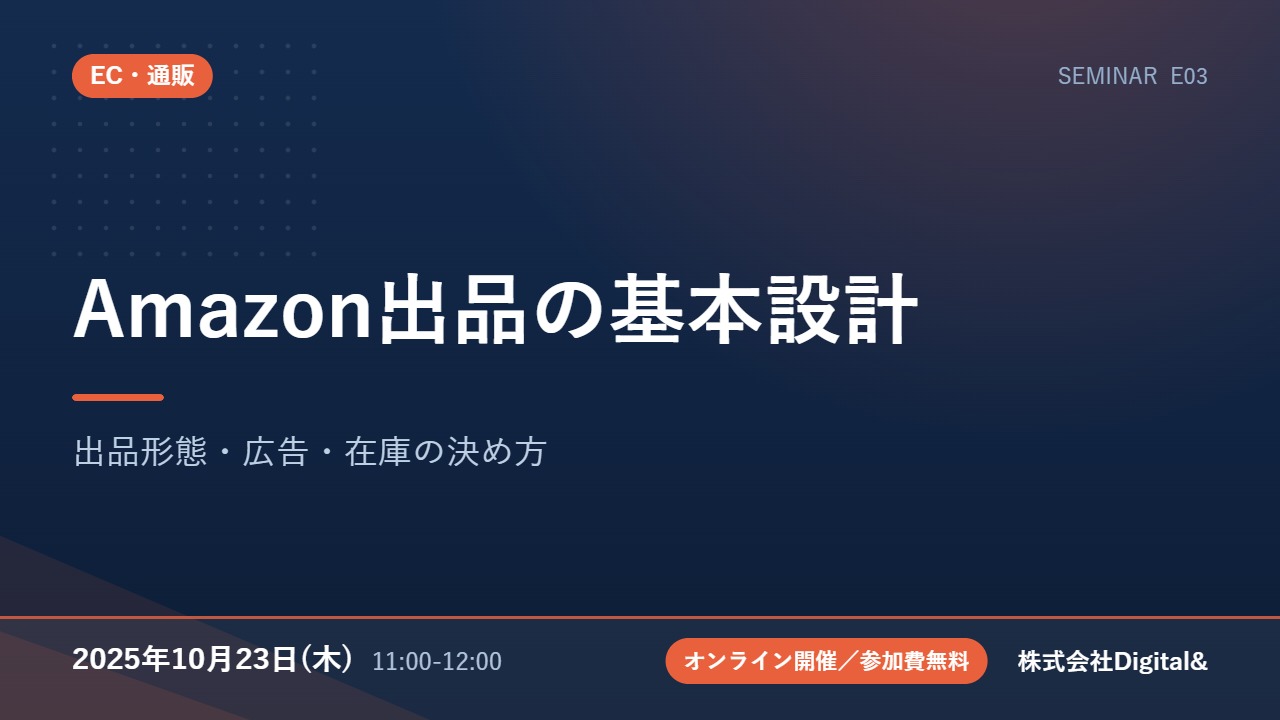 EC・通販

SEMINAR E03

Amazon出品の基本設計

出品形態・広告・在庫の決め方

2025年10月23日（木） 11:00-12:00

オンライン開催／参加費無料

株式会社Digital&